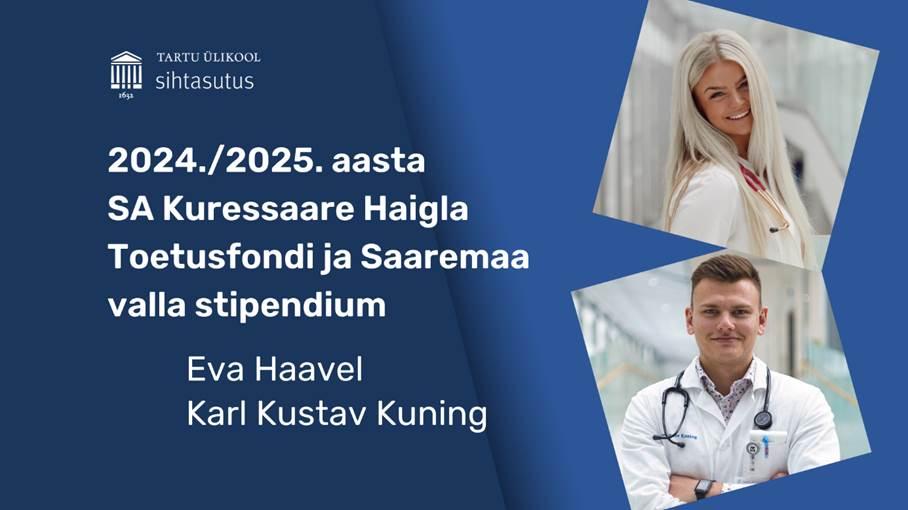 TARTU ÜLIKOOL
sihtasutus
1632

2024./2025. aasta SA Kuressaare Haigla Toetusfondi ja Saaremaa valla stipendium

Eva Haavel
Karl Kustav Kuning